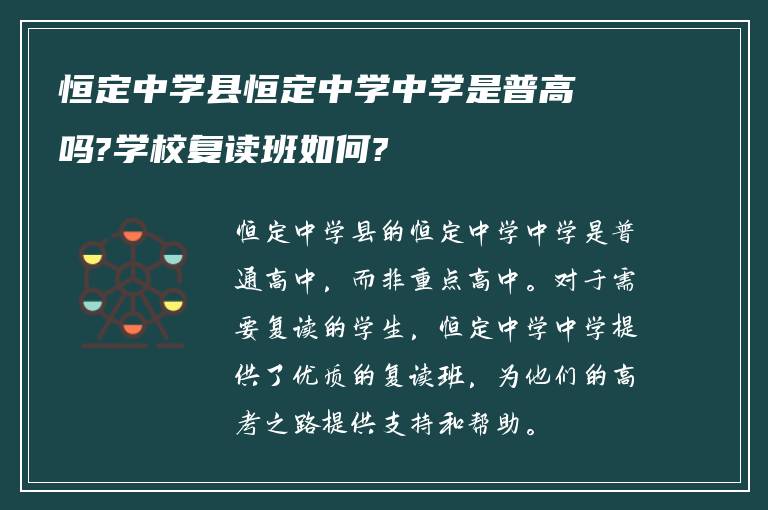 恒定中学县恒定中学中学是普高吗?学校复读班如何?

恒定中学县的恒定中学中学是普通高中，而非重点高中。对于需要复读的学生，恒定中学中学提供了优质的复读班，为他们的高考之路提供支持和帮助。